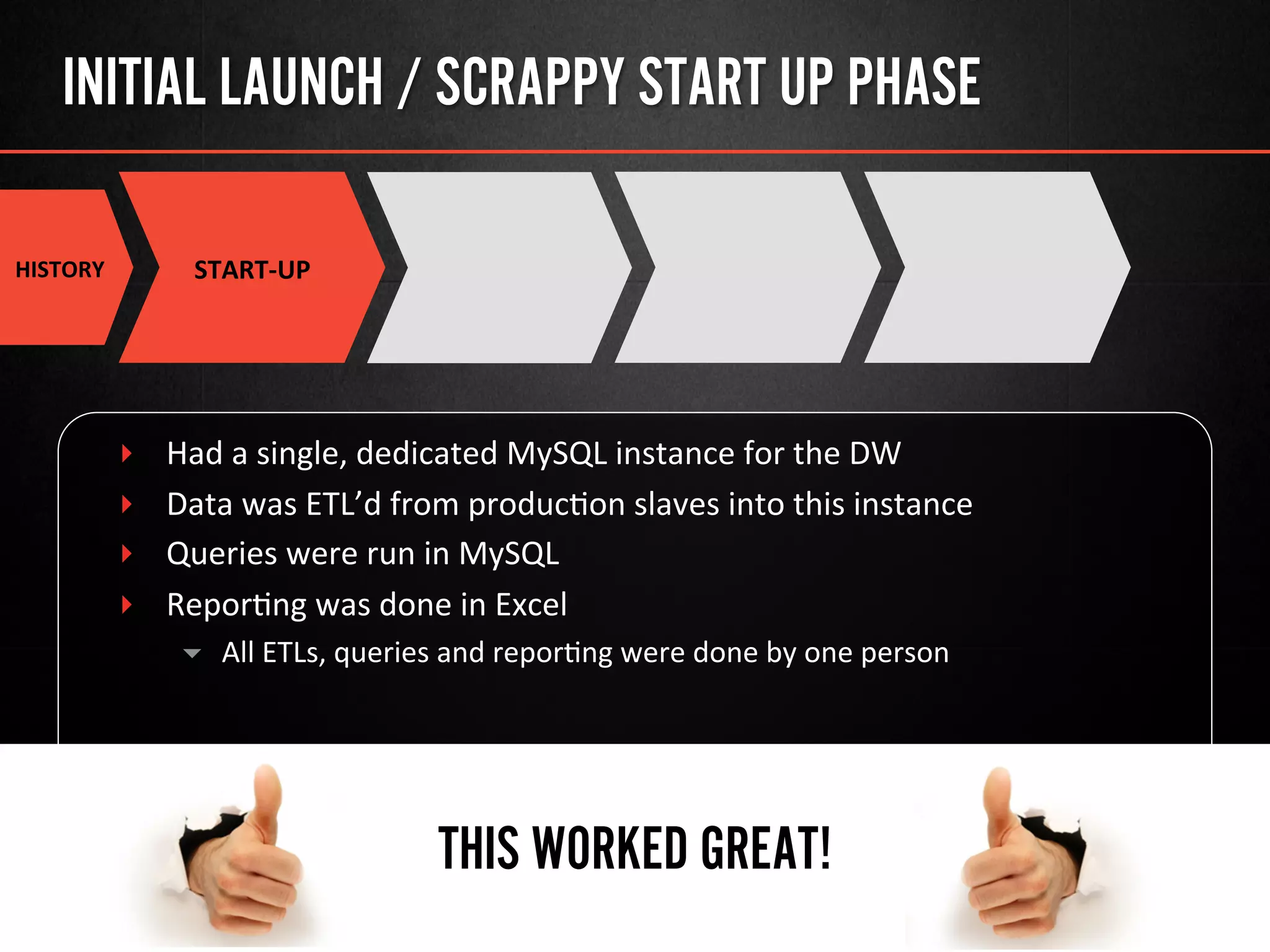 INITIAL LAUNCH / SCRAPPY START UP PHASE

HISTORY

START-UP

Had a single, dedicated MySQL instance for the DW

Data was ETL'd from production slaves into this instance

Queries were run in MySQL

Reporting was done in Excel

All ETLs, queries and reporting were done by one person

THIS WORKED GREAT!